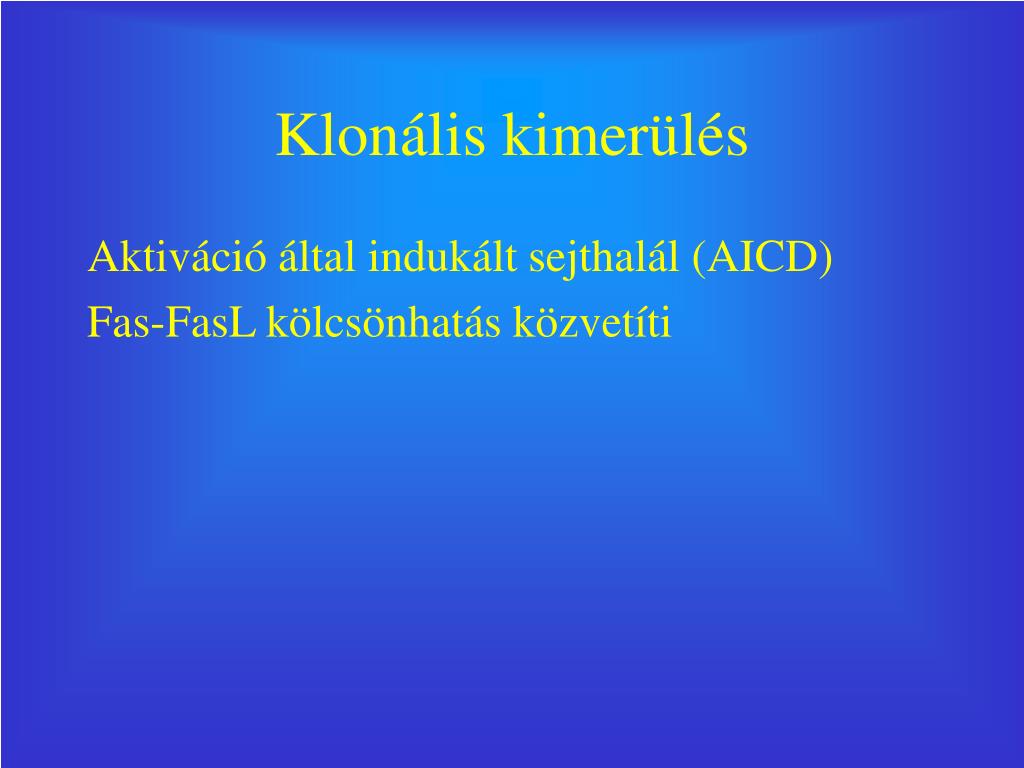 Klonális kimerülés

Aktiváció által indukált sejthalál (AICD)

Fas-FasL kölcsönhatás közvetíti